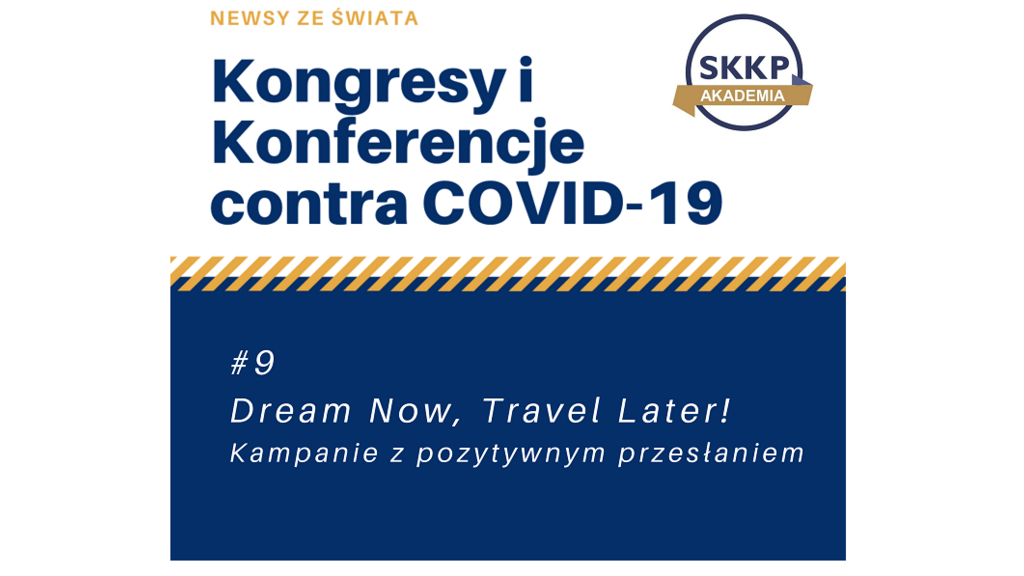 NEWSY ZE ŚWIATA

Kongresy i Konferencje contra COVID-19

SKKP
AKADEMIA

#9

Dream Now, Travel Later!

Kampanie z pozytywnym przesłaniem